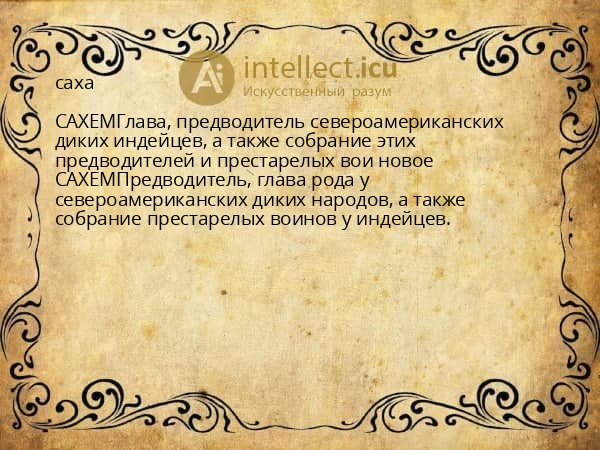 Ai intellect.icu
Искусственный разум

саха

САХЕМГлава, предводитель североамериканских диких индейцев, а также собрание этих предводителей и престарелых вои новое САХЕМПредводитель, глава рода у североамериканских диких народов, а также собрание престарелых воинов у индейцев.